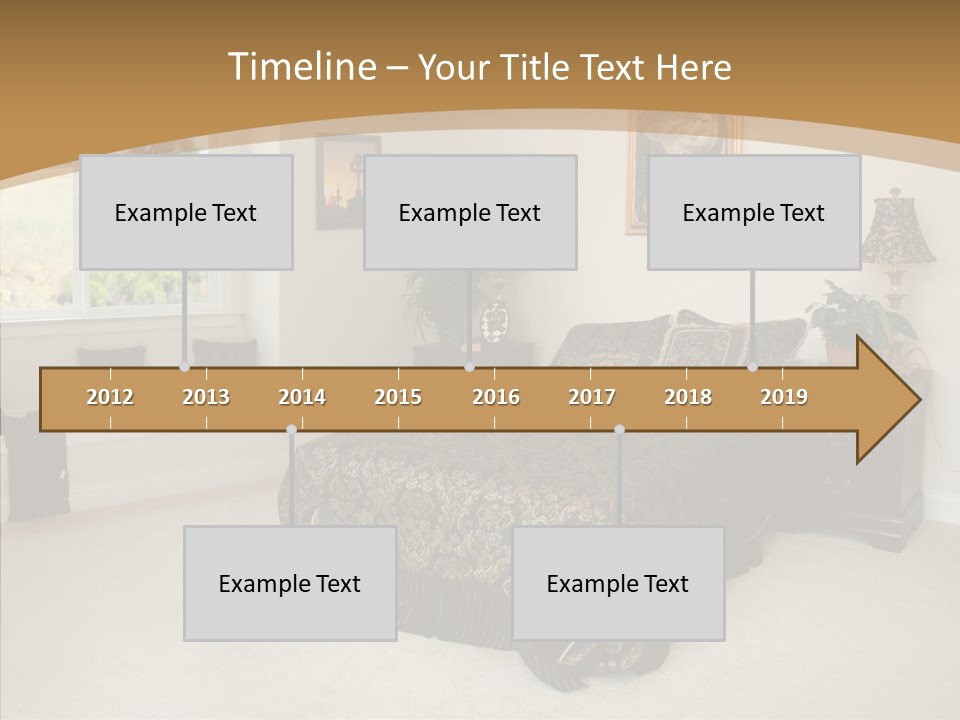 Timeline – Your Title Text Here

Example Text

Example Text

Example Text

2012 2013 2014 2015 2016 2017 2018 2019

Example Text

Example Text